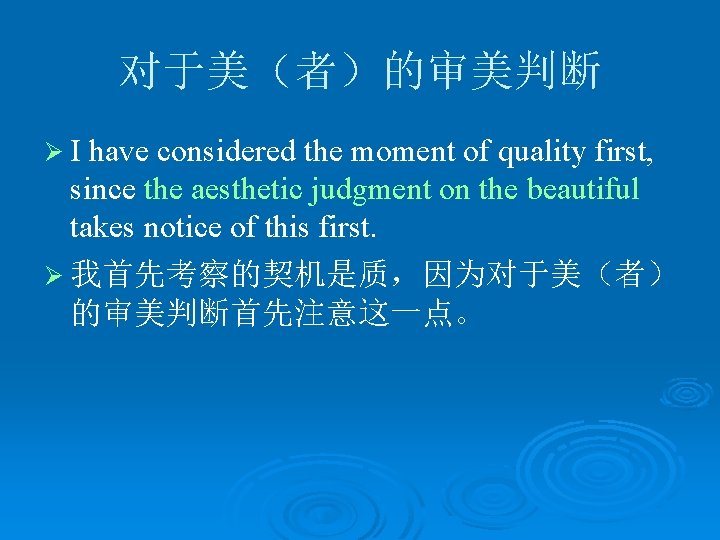 对于美（者）的审美判断

➢ I have considered the moment of quality first, since the aesthetic judgment on the beautiful takes notice of this first.

➢ 我首先考察的契机是质，因为对于美（者）的审美判断首先注意这一点。